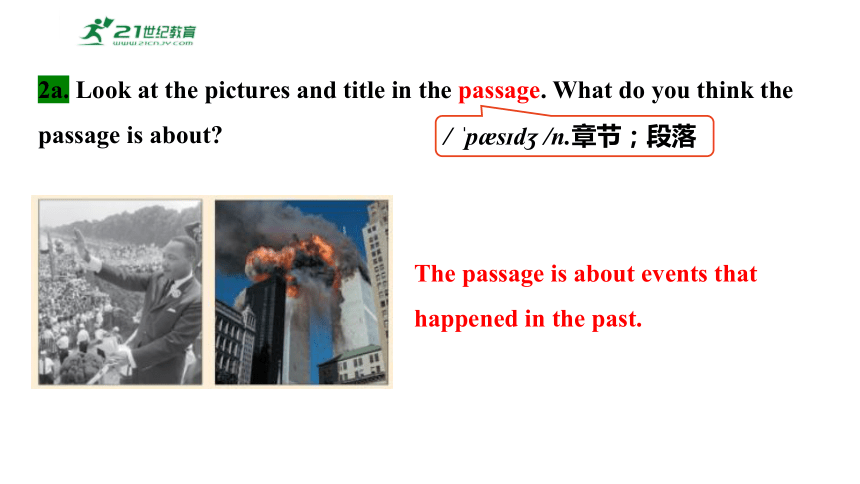 21世纪教育
www.21cnjy.com

2a. Look at the pictures and title in the passage. What do you think the passage is about?

/ ˈpæsɪdʒ /n.章节；段落

The passage is about events that happened in the past.